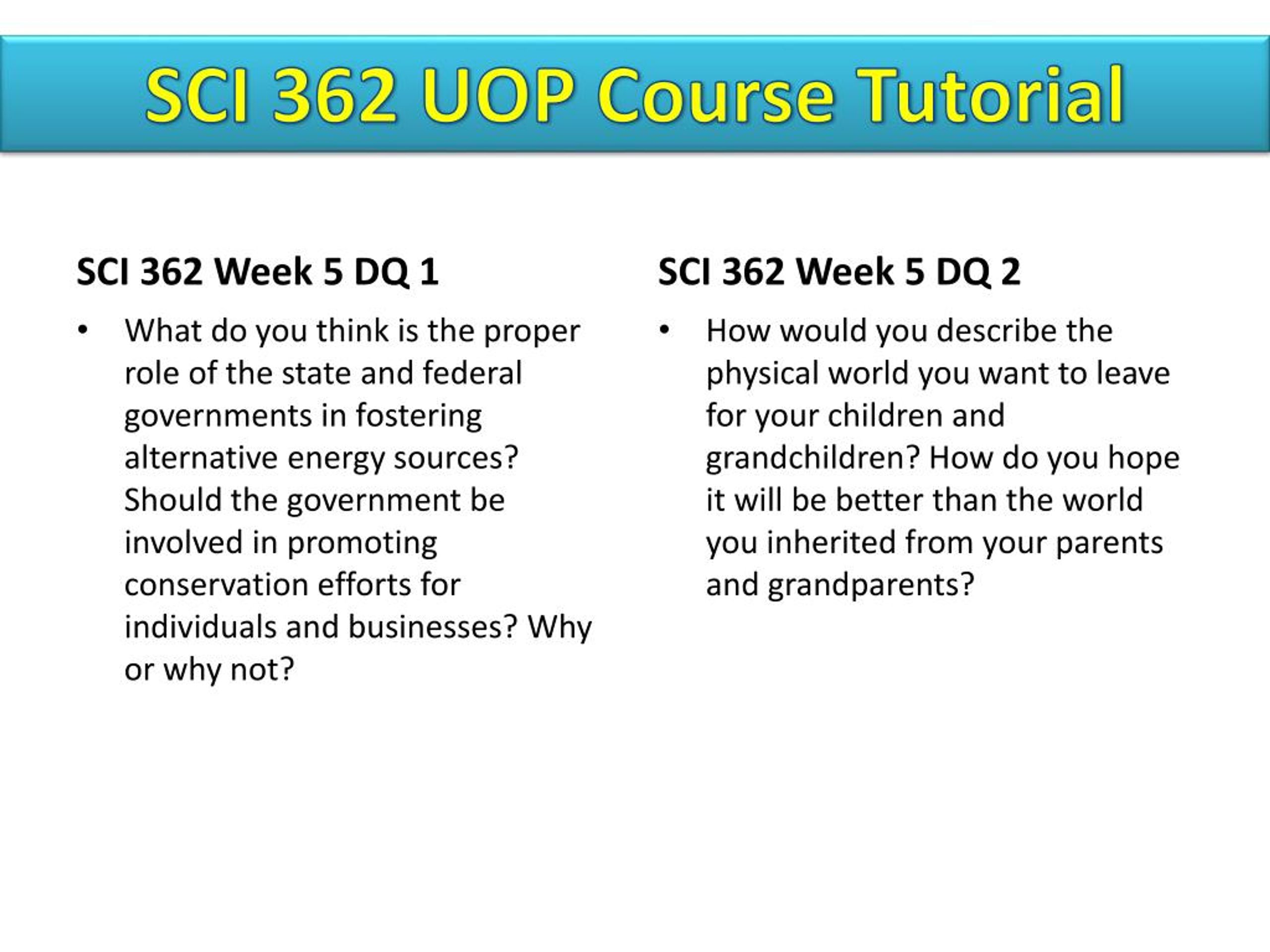 SCI 362 UOP Course Tutorial

SCI 362 Week 5 DQ 1

• What do you think is the proper role of the state and federal governments in fostering alternative energy sources? Should the government be involved in promoting conservation efforts for individuals and businesses? Why or why not?

SCI 362 Week 5 DQ 2

• How would you describe the physical world you want to leave for your children and grandchildren? How do you hope it will be better than the world you inherited from your parents and grandparents?